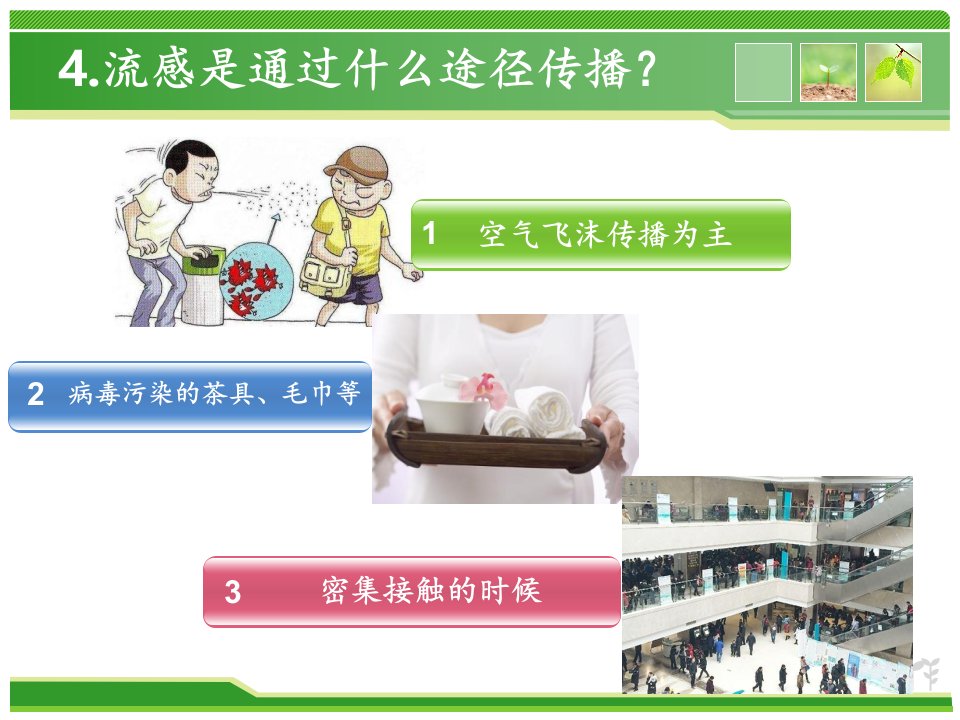 4.流感是通过什么途径传播?

1 空气飞沫传播为主

2 病毒污染的茶具、毛巾等

3 密集接触的时候